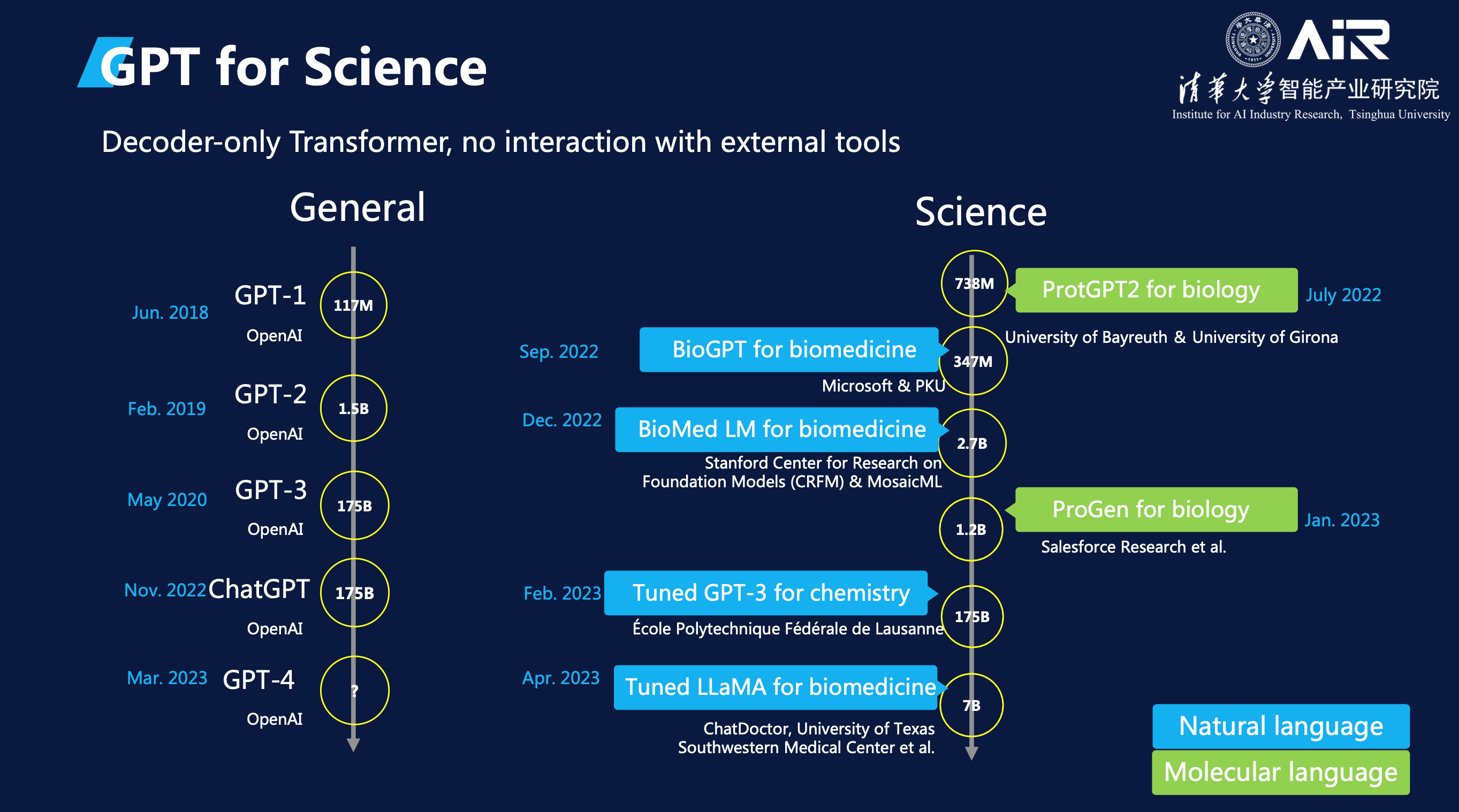 GPT for Science

AIR
清華大學智能产业研究院
Institute for AI Industry Research, Tsinghua University

Decoder-only Transformer, no interaction with external tools

General

Jun. 2018 GPT-1 117M
OpenAI

Feb. 2019 GPT-2 1.5B
OpenAI

May 2020 GPT-3 175B
OpenAI

Nov. 2022 ChatGPT 175B
OpenAI

Mar. 2023 GPT-4 ?
OpenAI

Science

738M ProtGPT2 for biology July 2022
University of Bayreuth & University of Girona

Sep. 2022 BioGPT for biomedicine 347M
Microsoft & PKU

Dec. 2022 BioMed LM for biomedicine 2.7B
Stanford Center for Research on Foundation Models (CRFM) & MosaicML

1.2B ProGen for biology Jan. 2023
Salesforce Research et al.

Feb. 2023 Tuned GPT-3 for chemistry 175B
École Polytechnique Fédérale de Lausanne

Apr. 2023 Tuned LLaMA for biomedicine 7B
ChatDoctor, University of Texas Southwestern Medical Center et al.

Natural language
Molecular language